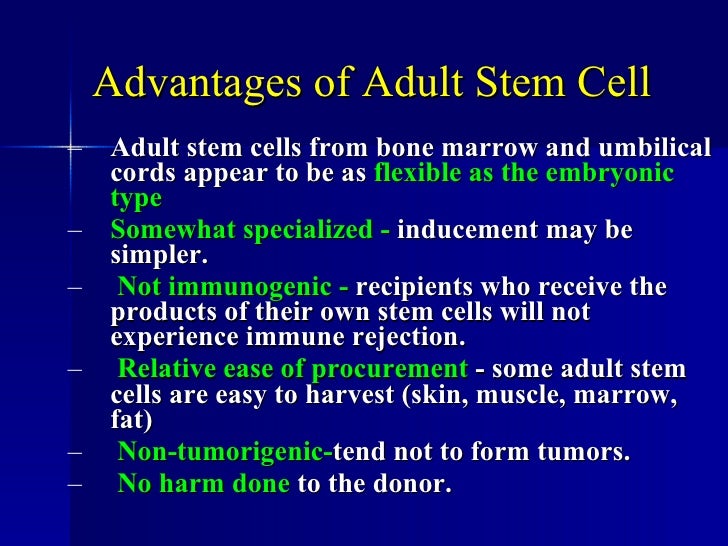 Advantages of Adult Stem Cell

– Adult stem cells from bone marrow and umbilical cords appear to be as flexible as the embryonic type

– Somewhat specialized - inducement may be simpler.

– Not immunogenic - recipients who receive the products of their own stem cells will not experience immune rejection.

– Relative ease of procurement - some adult stem cells are easy to harvest (skin, muscle, marrow, fat)

– Non-tumorigenic-tend not to form tumors.

– No harm done to the donor.